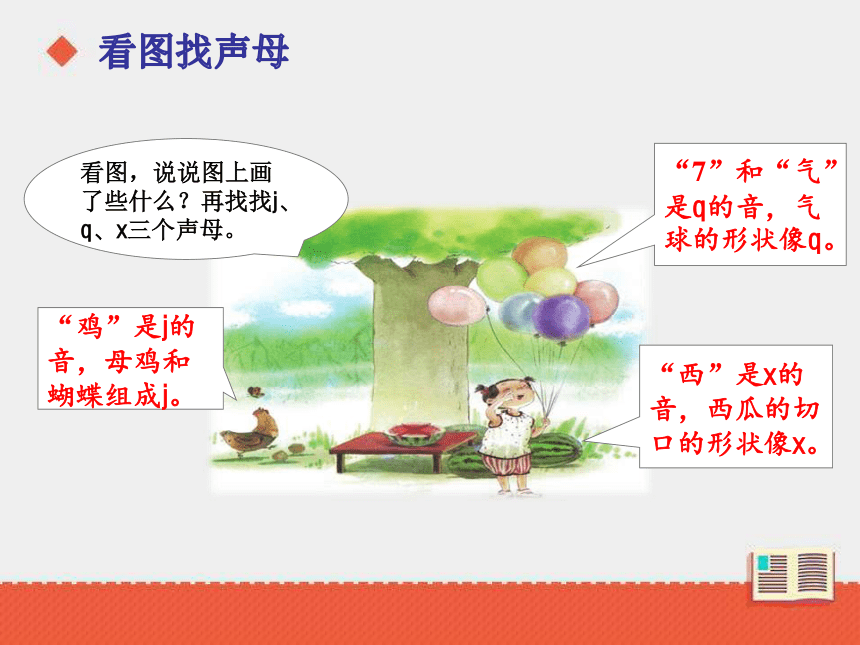 看图找声母

看图，说说图上画了些什么？再找找j、q、x三个声母。

“7”和“气”是q的音，气球的形状像q。

“鸡”是j的音，母鸡和蝴蝶组成j。

“西”是x的音，西瓜的切口的形状像x。